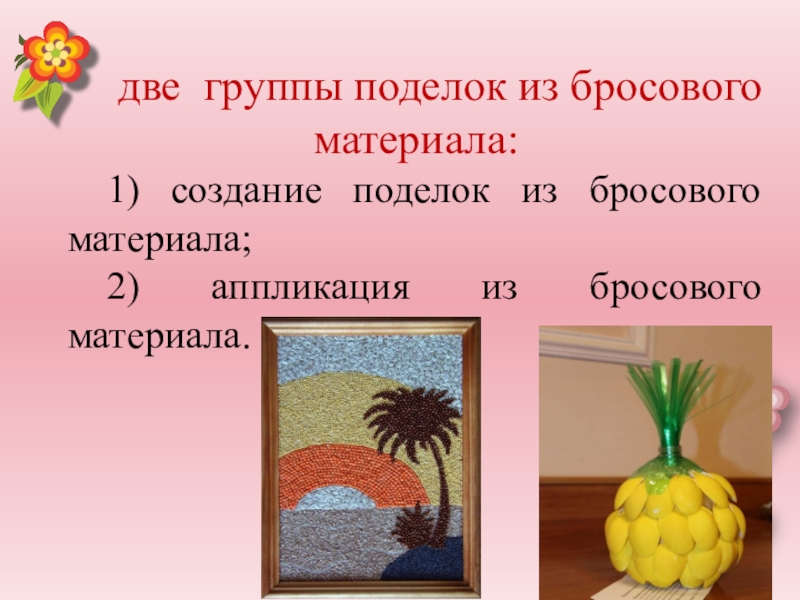 две группы поделок из бросового материала:

1) создание поделок из бросового материала;

2) аппликация из бросового материала.